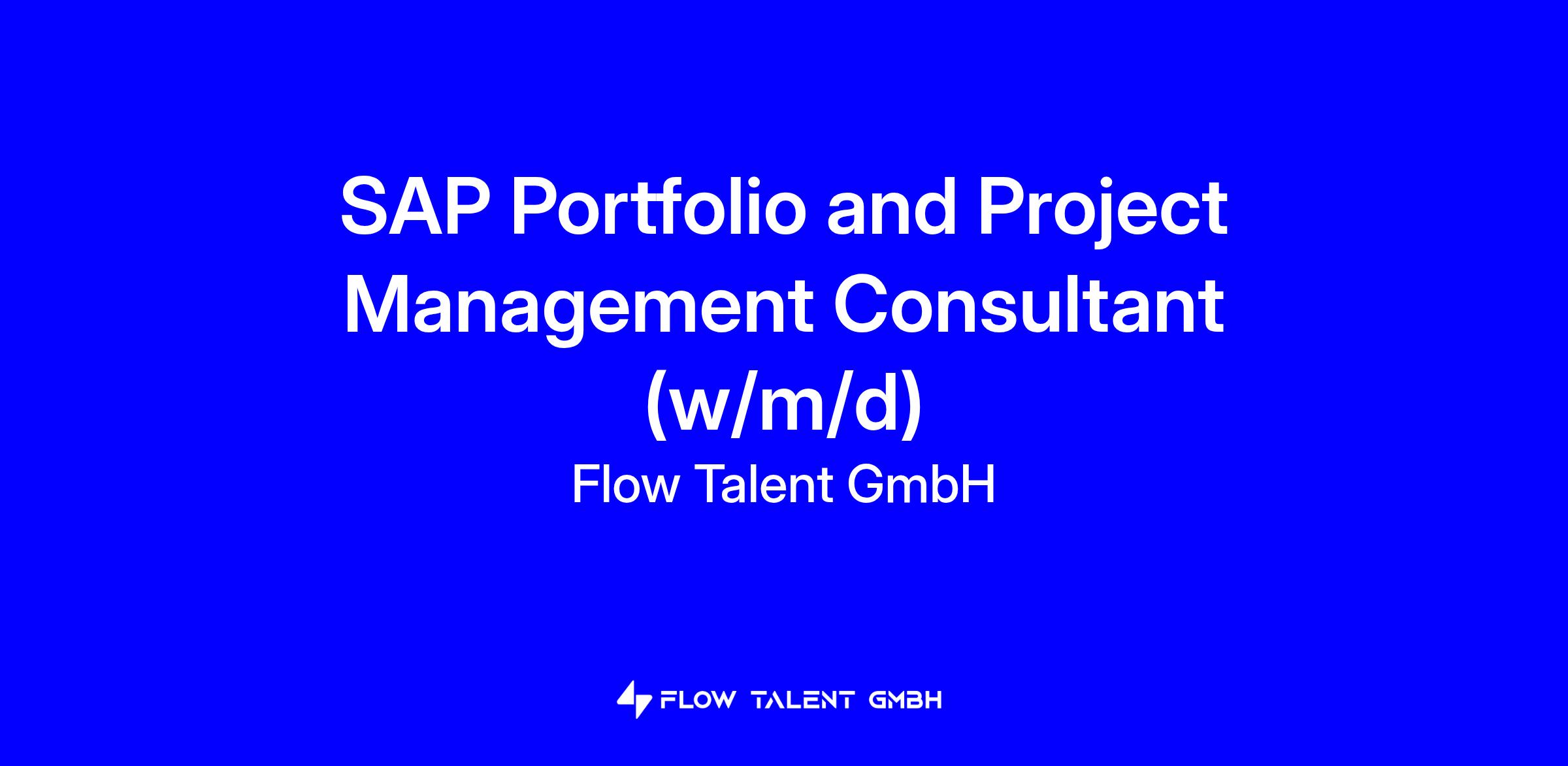 SAP Portfolio and Project Management Consultant (w/m/d)

Flow Talent GmbH

FLOW TALENT GMBH